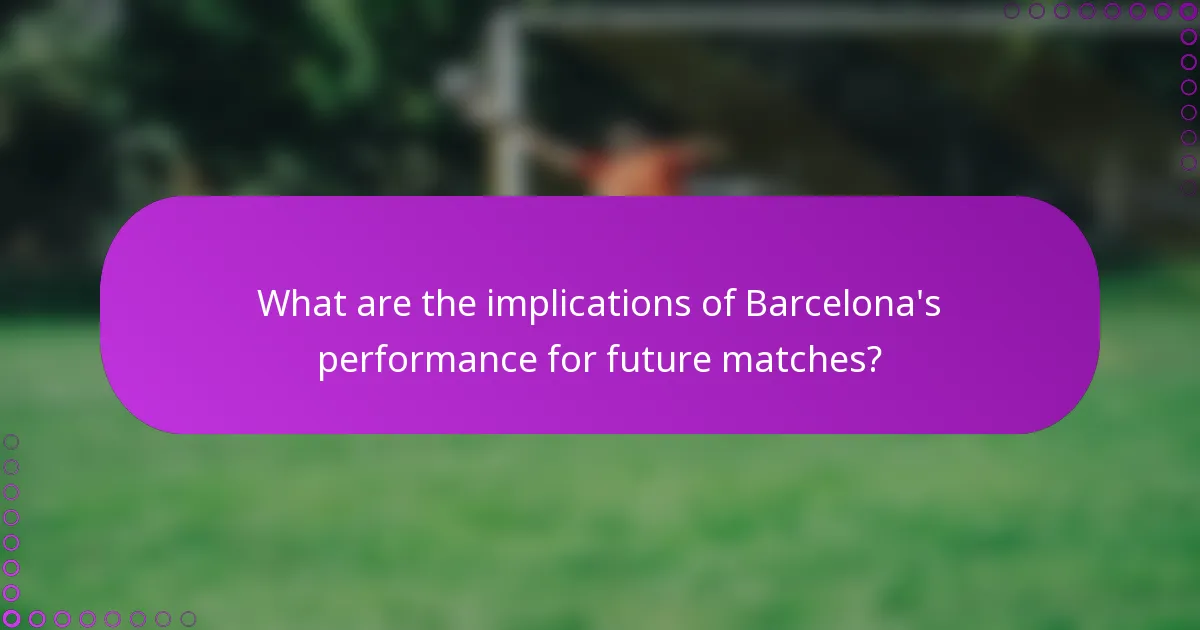 What are the implications of Barcelona's performance for future matches?